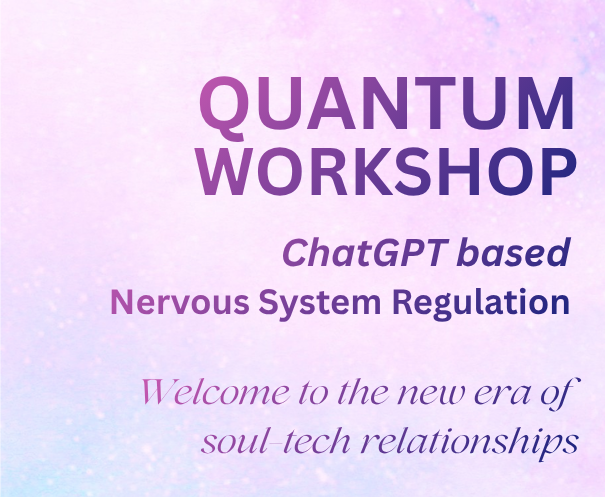 QUANTUM WORKSHOP

ChatGPT based

Nervous System Regulation

Welcome to the new era of soul-tech relationships